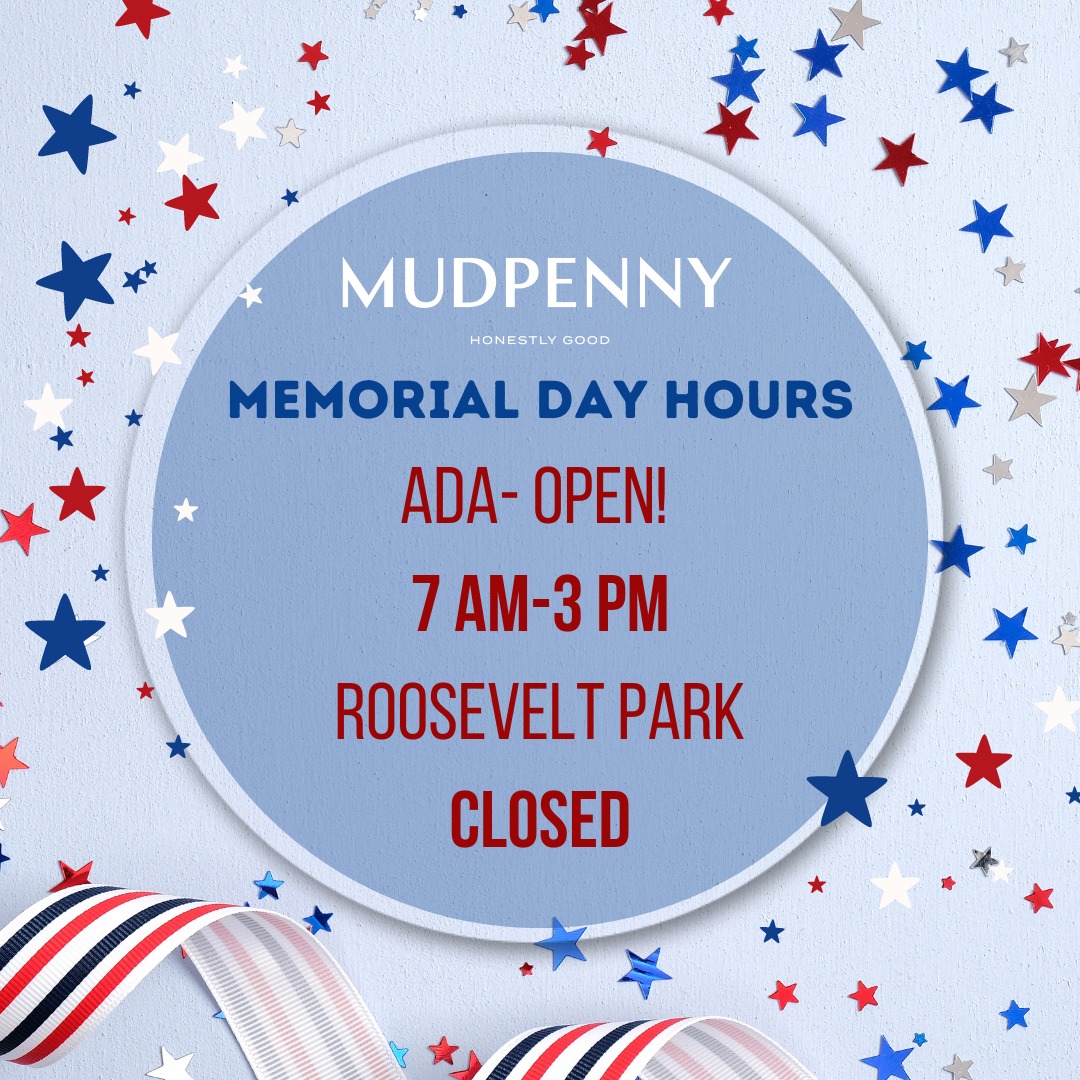 MUDPENNY

HONESTLY GOOD

MEMORIAL DAY HOURS

ADA- OPEN!

7 AM-3 PM

ROOSEVELT PARK

CLOSED